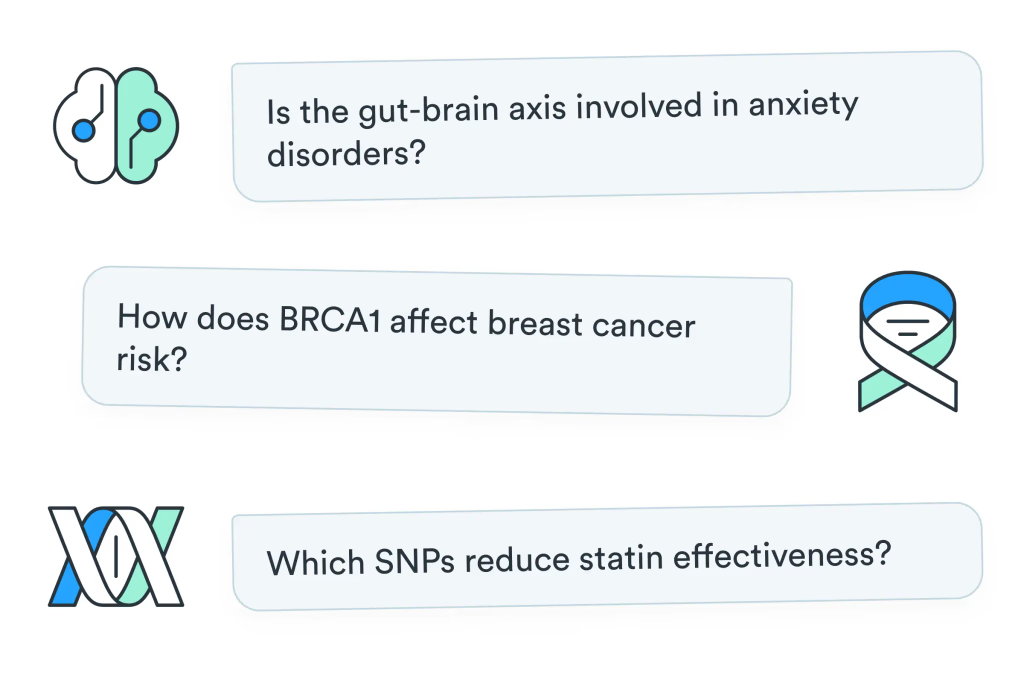 Is the gut-brain axis involved in anxiety disorders?

How does BRCA1 affect breast cancer risk?

Which SNPs reduce statin effectiveness?